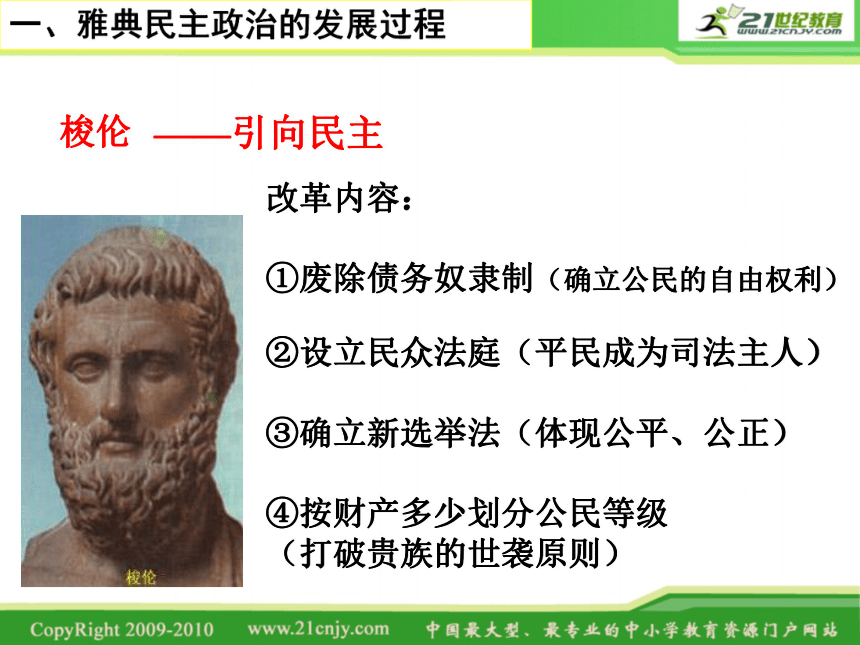 一、雅典民主政治的发展过程

21世纪教育
www.21cnjy.com

梭伦 ——引向民主

改革内容：

①废除债务奴隶制（确立公民的自由权利）

②设立民众法庭（平民成为司法主人）

③确立新选举法（体现公平、公正）

④按财产多少划分公民等级
（打破贵族的世袭原则）

梭伦

CopyRight 2009-2010 www.21cnjy.com 中国最大型、最专业的中小学教育资源门户网站